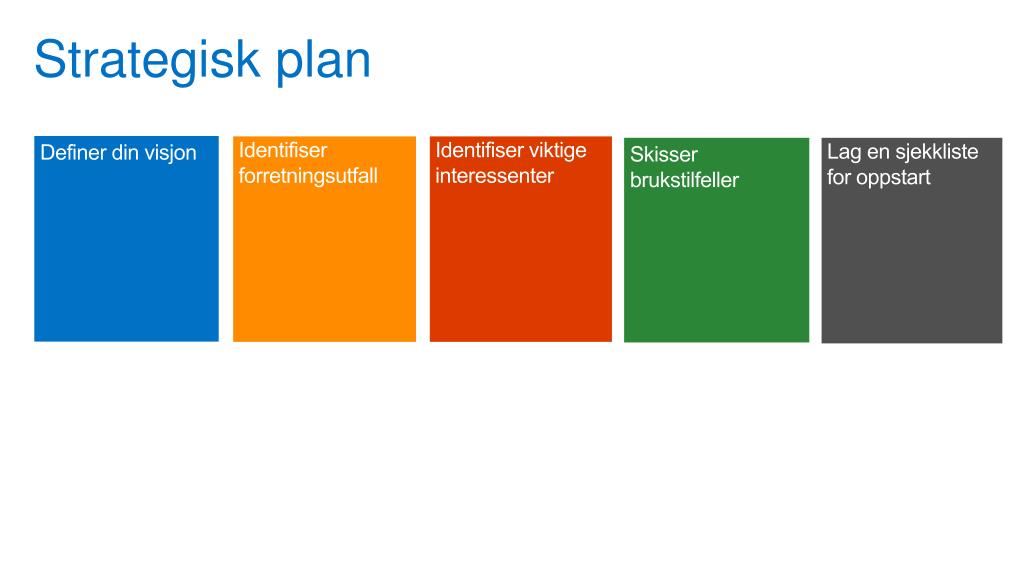 Strategisk plan

Definer din visjon

Identifiser forretningsutfall

Identifiser viktige interessenter

Skisser brukstilfeller

Lag en sjekkliste for oppstart